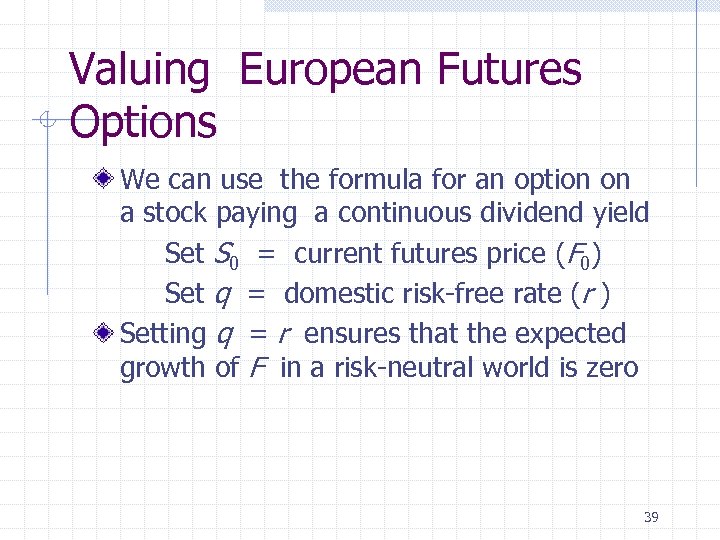 Valuing European Futures Options

We can use the formula for an option on a stock paying a continuous dividend yield

Set $S_0$ = current futures price ($F_0$)

Set $q$ = domestic risk-free rate ($r$)

Setting $q = r$ ensures that the expected growth of $F$ in a risk-neutral world is zero

39